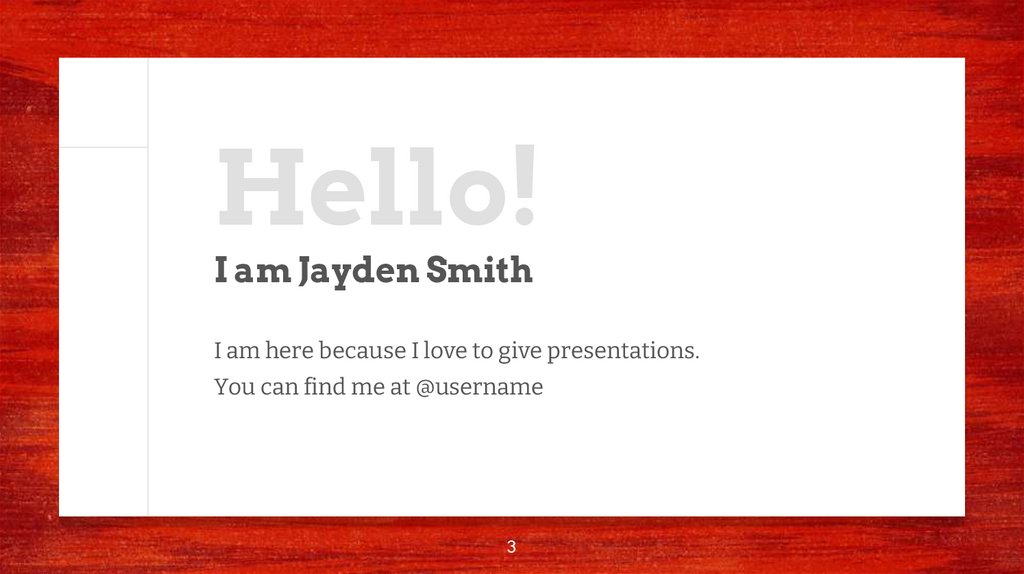 Hello!
I am Jayden Smith

I am here because I love to give presentations.
You can find me at @username

3